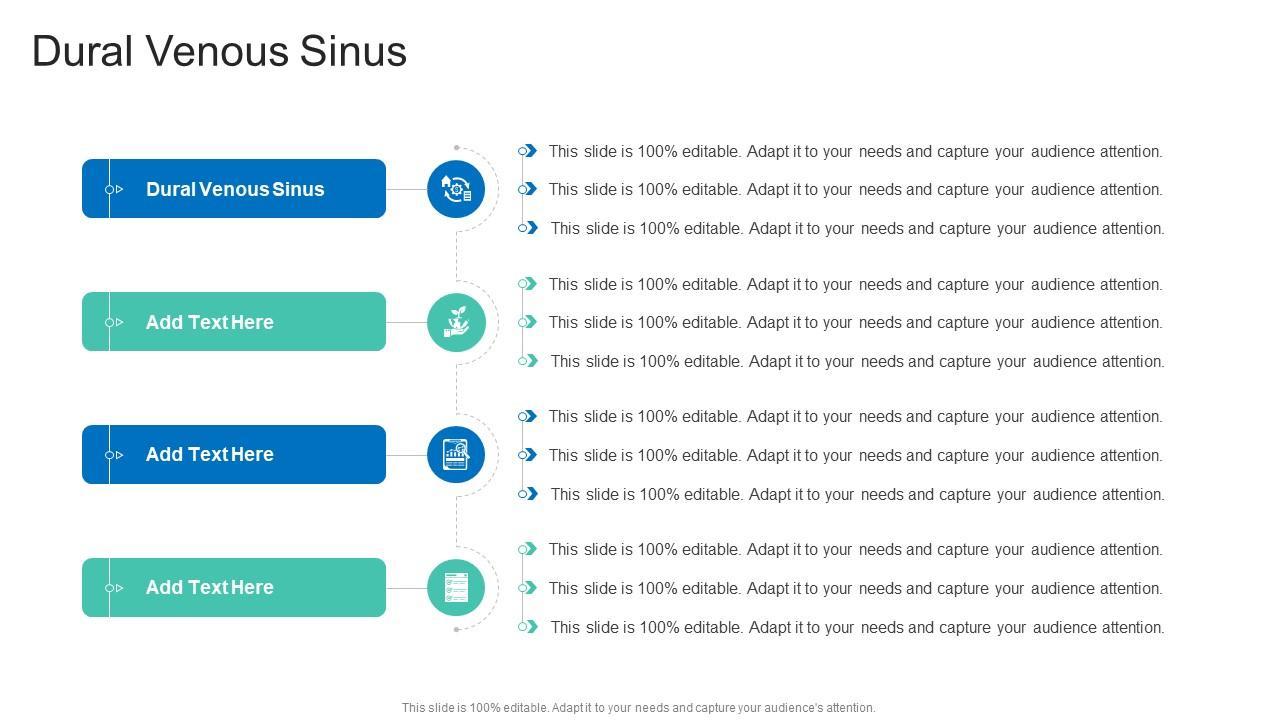 Dural Venous Sinus

Dural Venous Sinus

This slide is 100% editable. Adapt it to your needs and capture your audience attention.
This slide is 100% editable. Adapt it to your needs and capture your audience attention.
This slide is 100% editable. Adapt it to your needs and capture your audience attention.

Add Text Here

This slide is 100% editable. Adapt it to your needs and capture your audience attention.
This slide is 100% editable. Adapt it to your needs and capture your audience attention.
This slide is 100% editable. Adapt it to your needs and capture your audience attention.

Add Text Here

This slide is 100% editable. Adapt it to your needs and capture your audience attention.
This slide is 100% editable. Adapt it to your needs and capture your audience attention.
This slide is 100% editable. Adapt it to your needs and capture your audience attention.

Add Text Here

This slide is 100% editable. Adapt it to your needs and capture your audience attention.
This slide is 100% editable. Adapt it to your needs and capture your audience attention.
This slide is 100% editable. Adapt it to your needs and capture your audience attention.

This slide is 100% editable. Adapt it to your needs and capture your audience's attention.